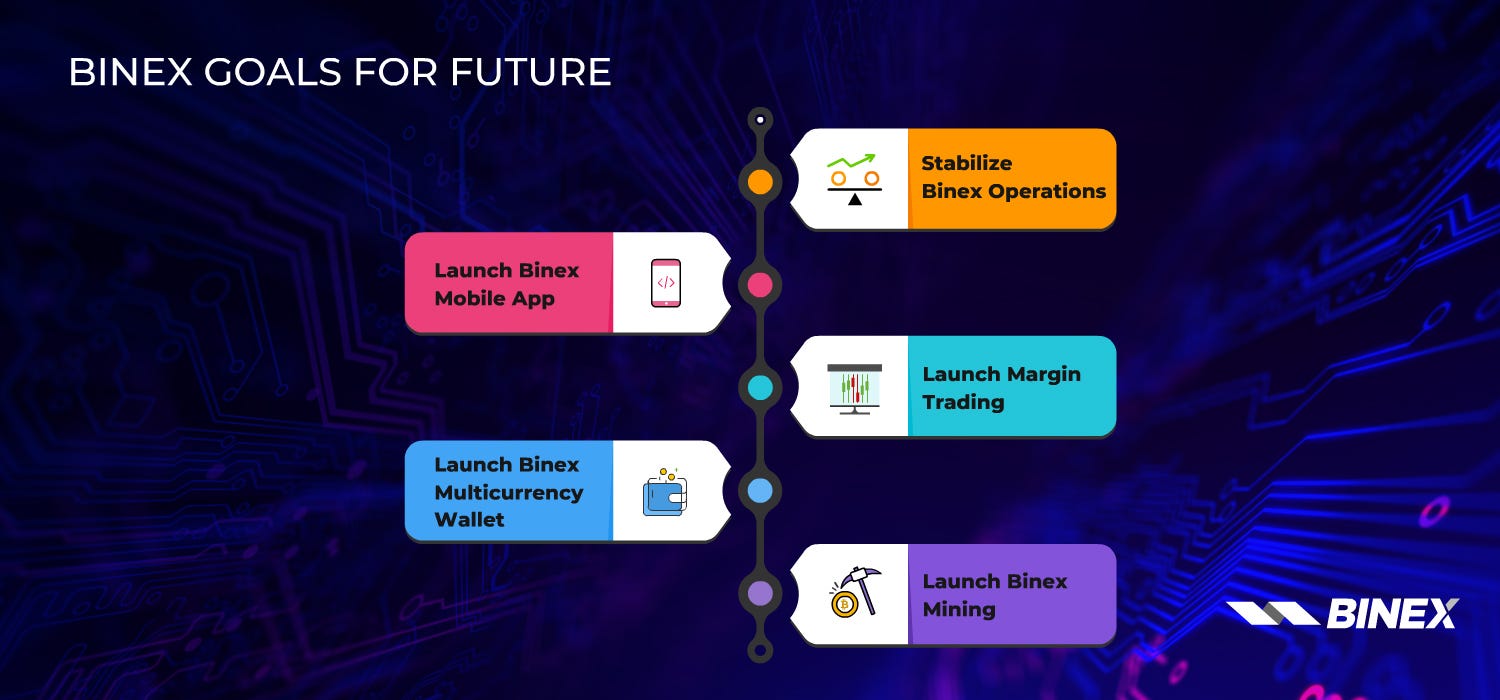 BINEX GOALS FOR FUTURE

Stabilize Binex Operations

Launch Binex Mobile App

Launch Margin Trading

Launch Binex Multicurrency Wallet

Launch Binex Mining

BINEX